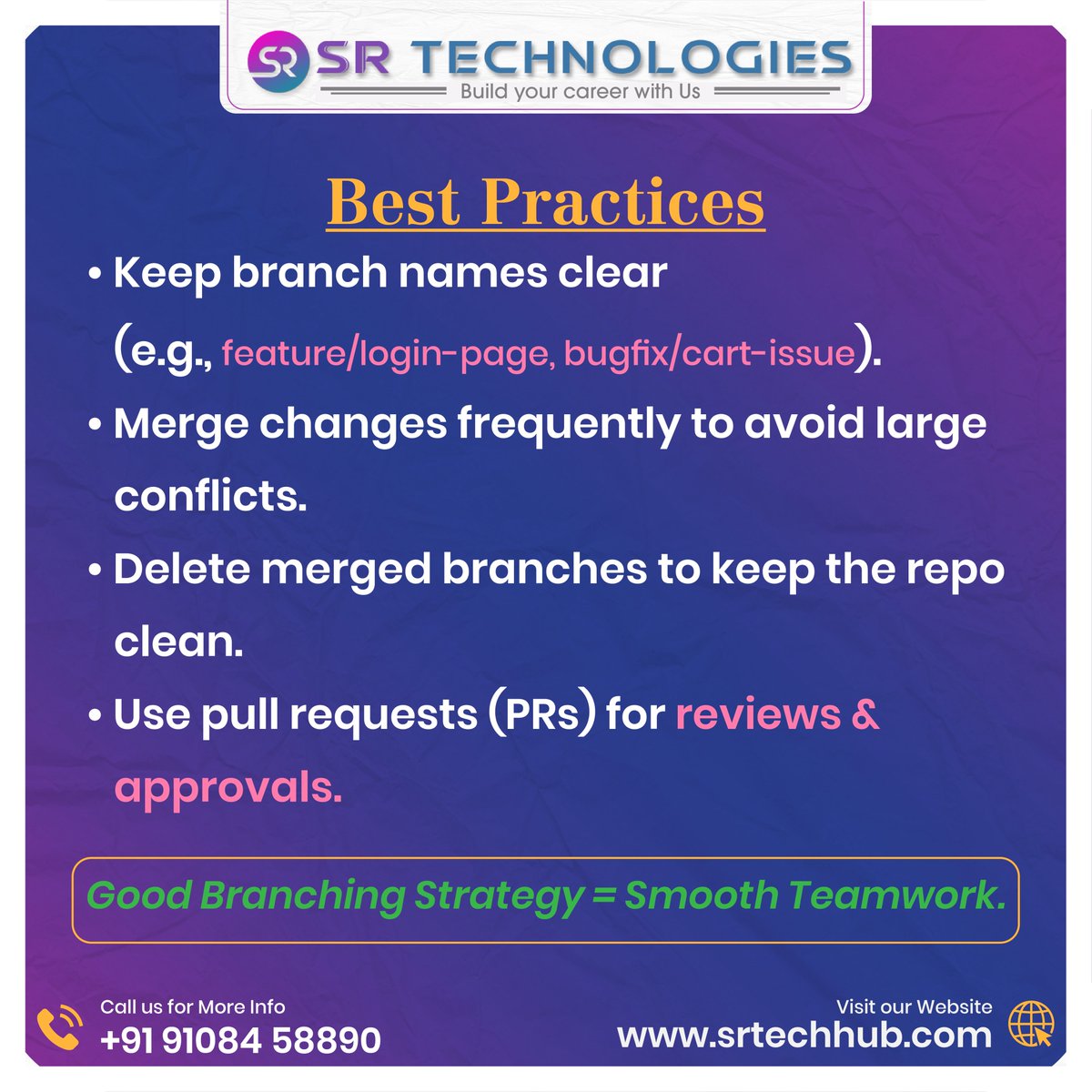 SR SR TECHNOLOGIES
Build your career with Us

Best Practices

• Keep branch names clear (e.g., feature/login-page, bugfix/cart-issue).

• Merge changes frequently to avoid large conflicts.

• Delete merged branches to keep the repo clean.

• Use pull requests (PRs) for reviews & approvals.

Good Branching Strategy = Smooth Teamwork.

Call us for More Info
+91 91084 58890

Visit our Website
www.srtechhub.com